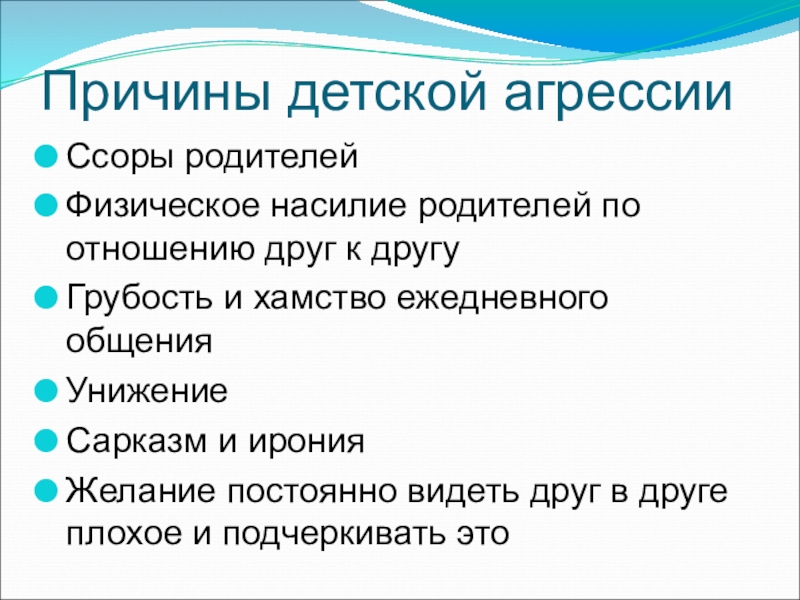 Причины детской агрессии

Ссоры родителей

Физическое насилие родителей по отношению друг к другу

Грубость и хамство ежедневного общения

Унижение

Сарказм и ирония

Желание постоянно видеть друг в друге плохое и подчеркивать это